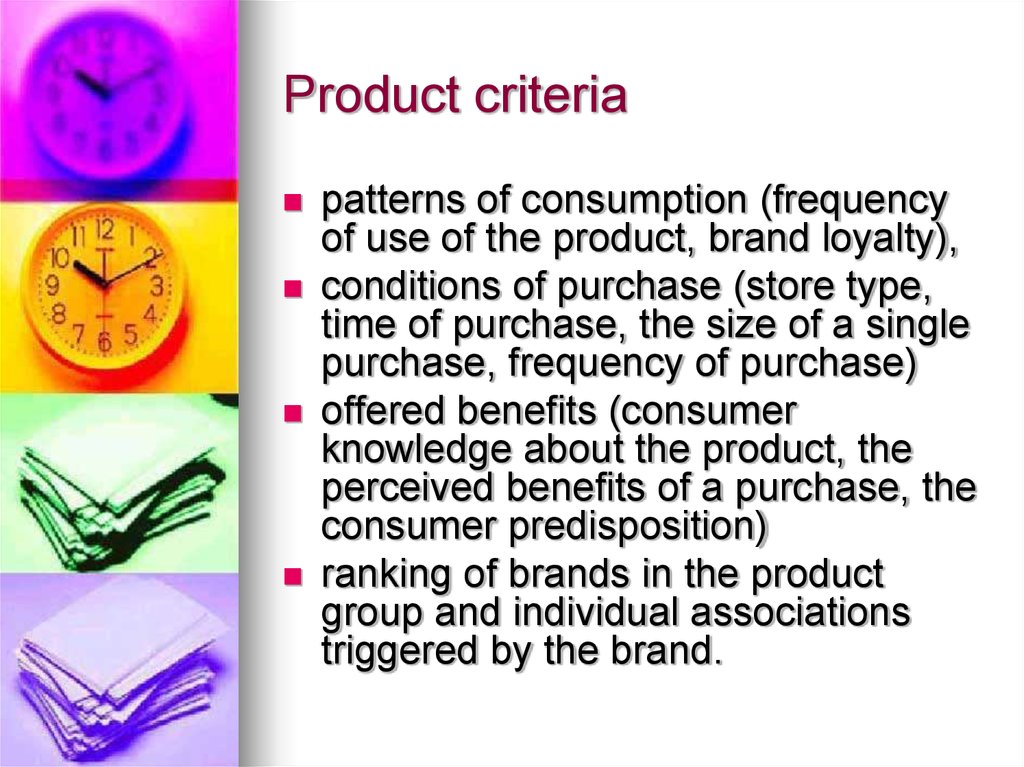 Product criteria

- patterns of consumption (frequency of use of the product, brand loyalty),
- conditions of purchase (store type, time of purchase, the size of a single purchase, frequency of purchase)
- offered benefits (consumer knowledge about the product, the perceived benefits of a purchase, the consumer predisposition)
- ranking of brands in the product group and individual associations triggered by the brand.